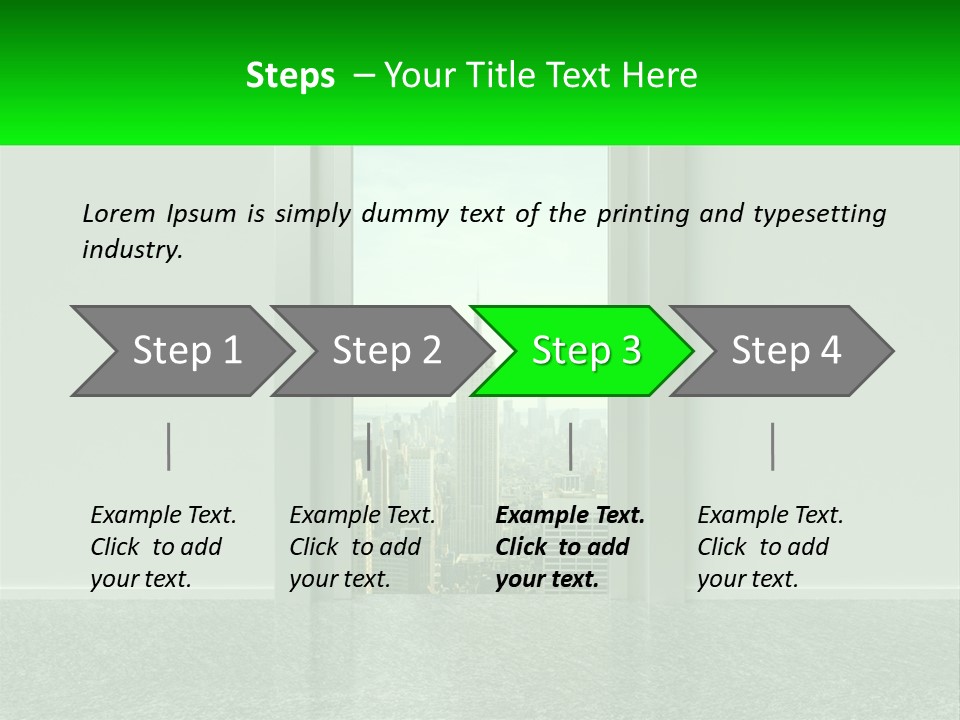 Steps – Your Title Text Here

Lorem Ipsum is simply dummy text of the printing and typesetting industry.

Step 1

Step 2

Step 3

Step 4

Example Text. Click to add your text.

Example Text. Click to add your text.

Example Text. Click to add your text.

Example Text. Click to add your text.